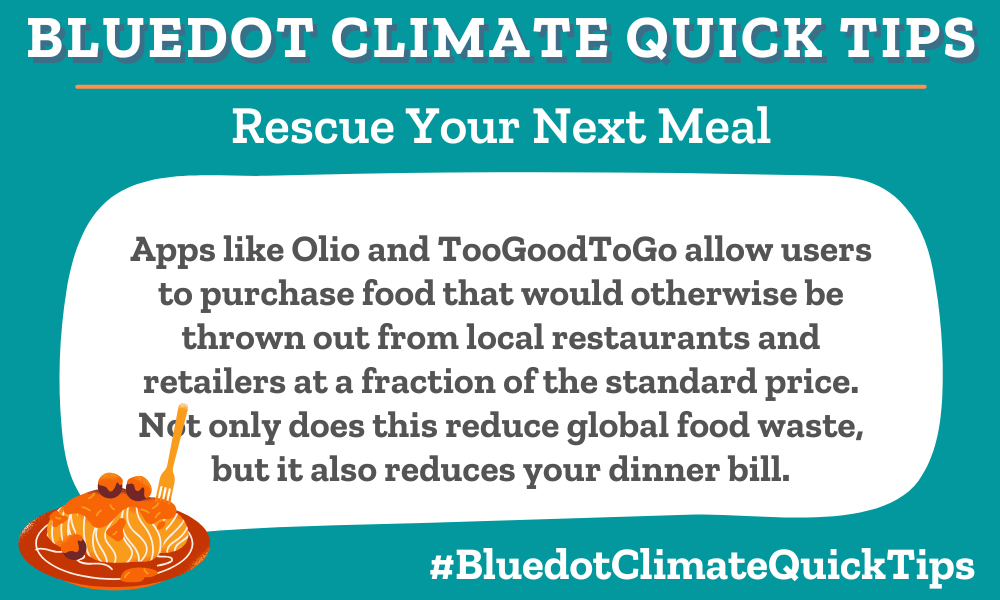 BLUEDOT CLIMATE QUICK TIPS

Rescue Your Next Meal

Apps like Olio and TooGoodToGo allow users to purchase food that would otherwise be thrown out from local restaurants and retailers at a fraction of the standard price. Not only does this reduce global food waste, but it also reduces your dinner bill.

#BluedotClimateQuickTips